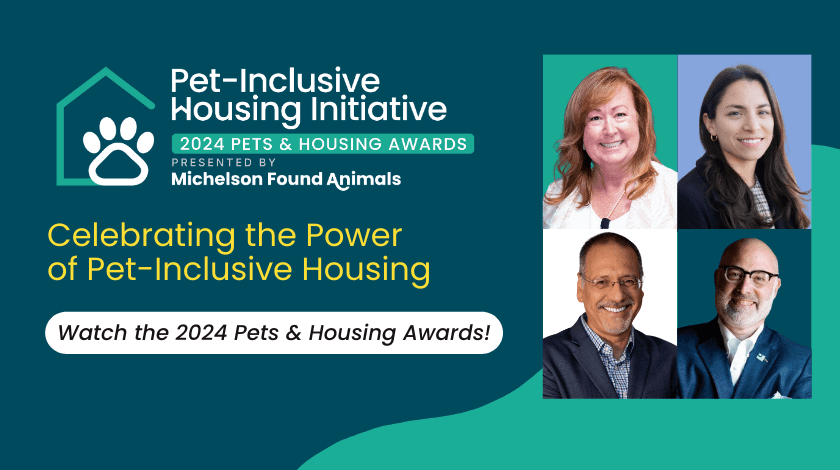 Pet-Inclusive Housing Initiative
2024 PETS & HOUSING AWARDS
PRESENTED BY
Michelson Found Animals

Celebrating the Power of Pet-Inclusive Housing

Watch the 2024 Pets & Housing Awards!